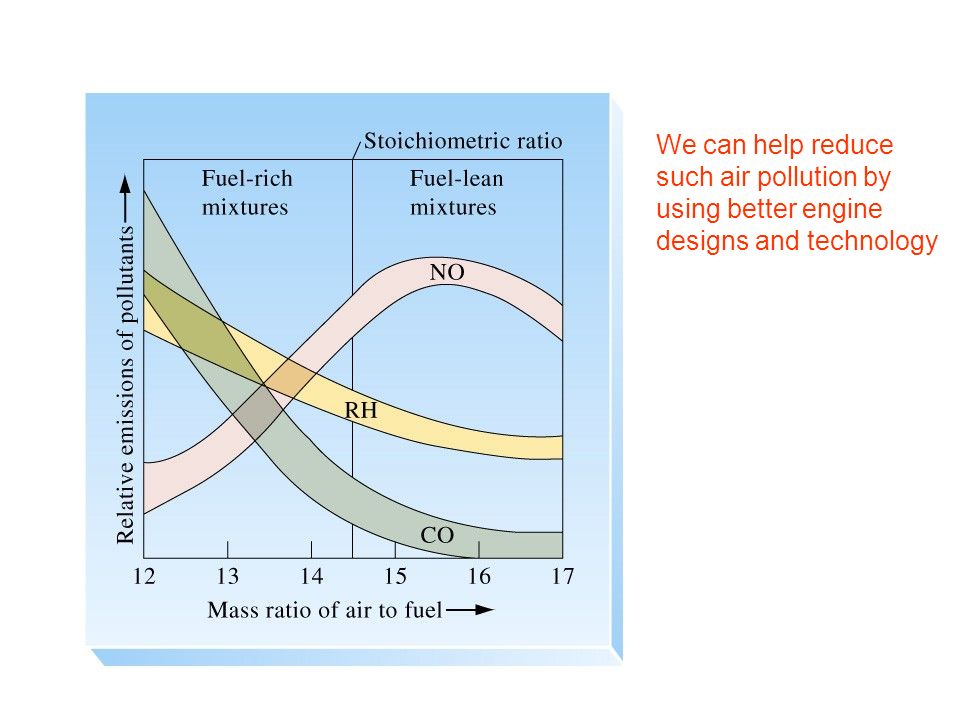 Stoichiometric ratio

Fuel-rich mixtures

Fuel-lean mixtures

NO

RH

CO

Relative emissions of pollutants

12 13 14 15 16 17

Mass ratio of air to fuel

We can help reduce such air pollution by using better engine designs and technology